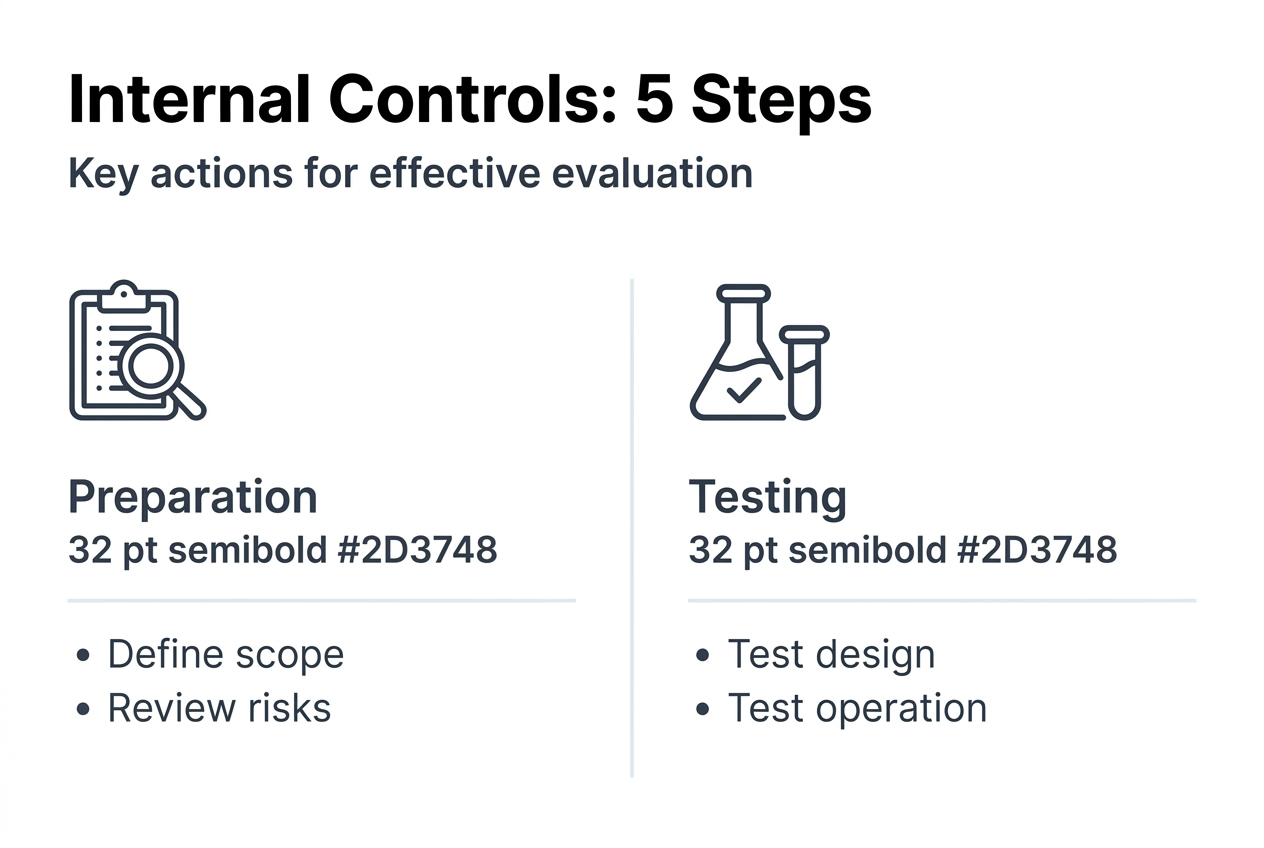 Internal Controls: 5 Steps

Key actions for effective evaluation

Preparation
32 pt semibold #2D3748

• Define scope
• Review risks

Testing
32 pt semibold #2D3748

• Test design
• Test operation